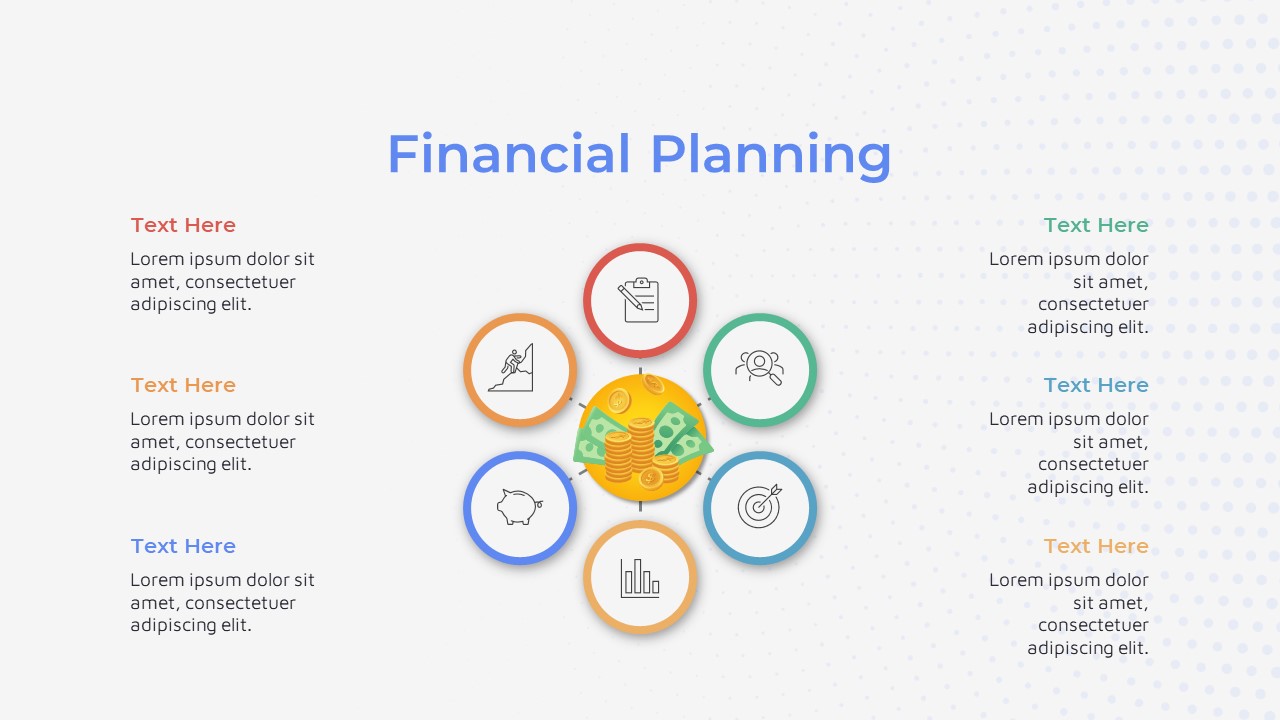 Financial Planning

Text Here

Lorem ipsum dolor sit amet, consectetuer adipiscing elit.

Text Here

Lorem ipsum dolor sit amet, consectetuer adipiscing elit.

Text Here

Lorem ipsum dolor sit amet, consectetuer adipiscing elit.

Text Here

Lorem ipsum dolor sit amet, consectetuer adipiscing elit.

Text Here

Lorem ipsum dolor sit amet, consectetuer adipiscing elit.

Text Here

Lorem ipsum dolor sit amet, consectetuer adipiscing elit.